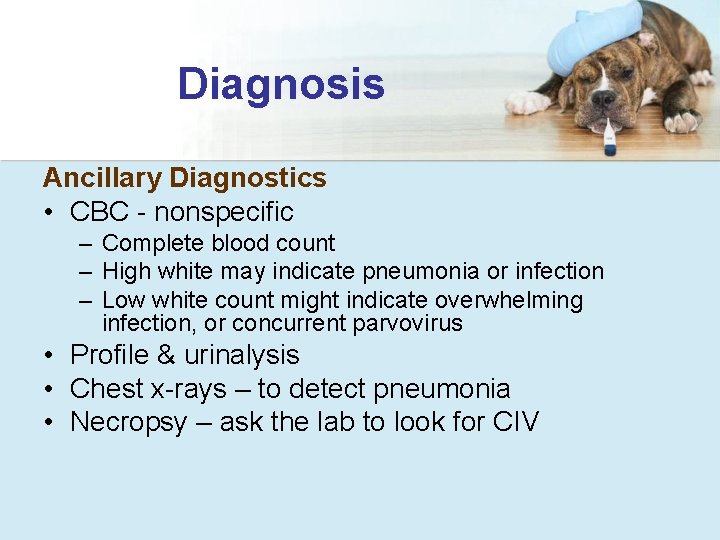 Diagnosis

Ancillary Diagnostics

• CBC - nonspecific
  – Complete blood count
  – High white may indicate pneumonia or infection
  – Low white count might indicate overwhelming infection, or concurrent parvovirus
• Profile & urinalysis
• Chest x-rays – to detect pneumonia
• Necropsy – ask the lab to look for CIV